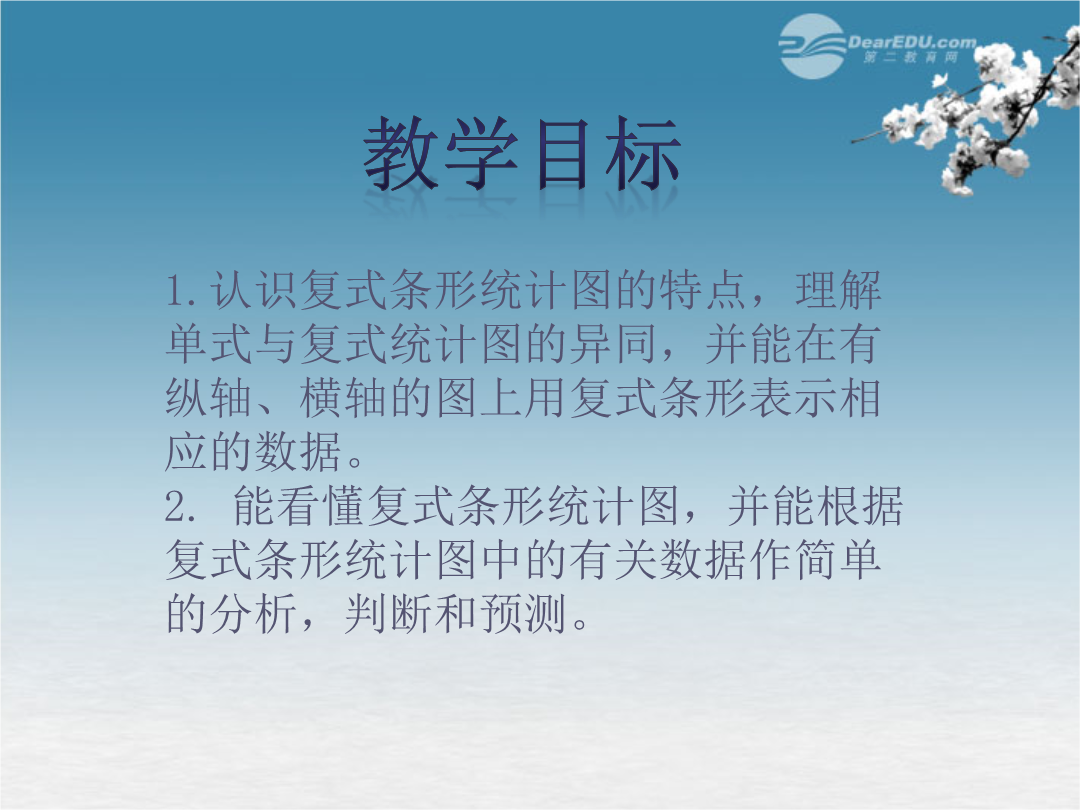 DearEDU.com
第二教育网

教学目标

1.认识复式条形统计图的特点，理解单式与复式统计图的异同，并能在有纵轴、横轴的图上用复式条形表示相应的数据。
2. 能看懂复式条形统计图，并能根据复式条形统计图中的有关数据作简单的分析，判断和预测。